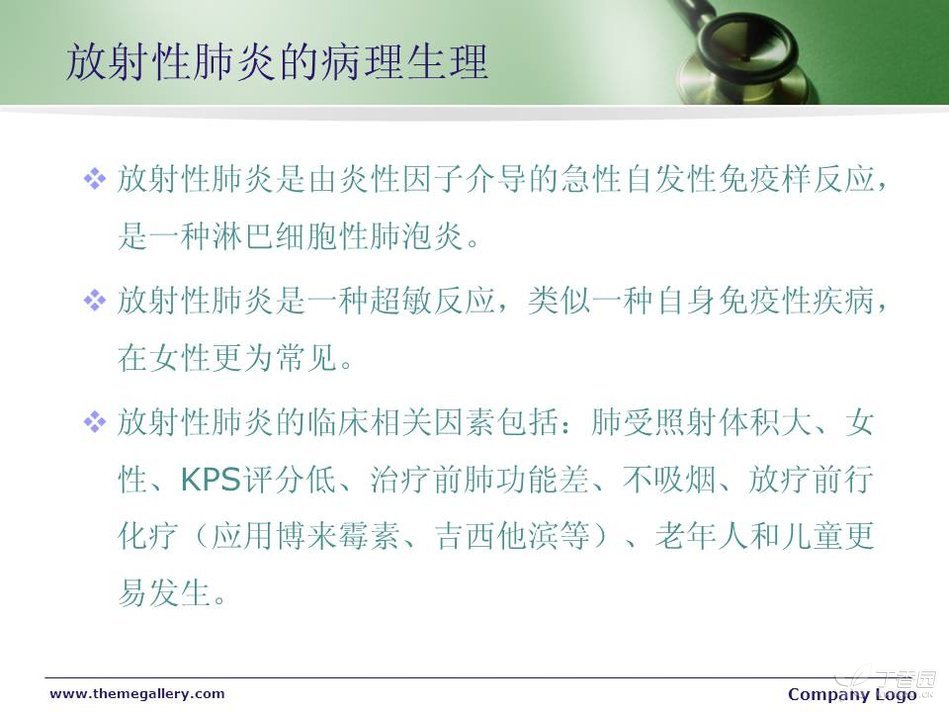 放射性肺炎的病理生理

❖ 放射性肺炎是由炎性因子介导的急性自发性免疫样反应，是一种淋巴细胞性肺泡炎。

❖ 放射性肺炎是一种超敏反应，类似一种自身免疫性疾病，在女性更为常见。

❖ 放射性肺炎的临床相关因素包括：肺受照射体积大、女性、KPS评分低、治疗前肺功能差、不吸烟、放疗前行化疗（应用博来霉素、吉西他滨等）、老年人和儿童更易发生。

www.themegallery.com

Company Logo

丁香园